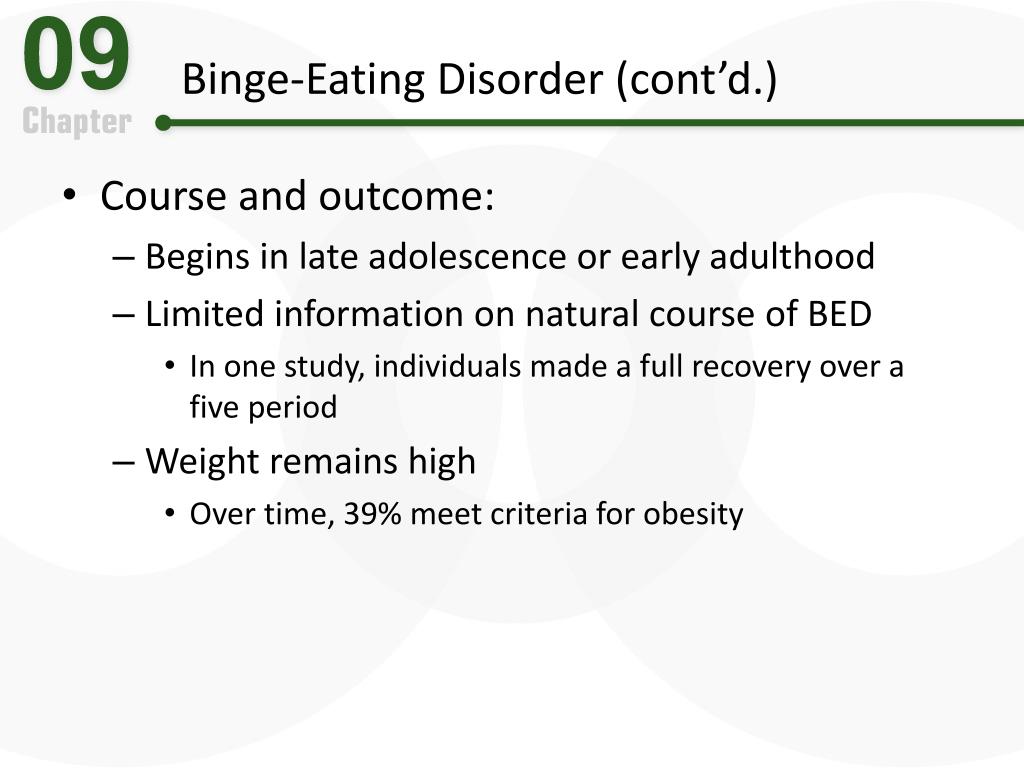 09
Chapter

Binge-Eating Disorder (cont’d.)

• Course and outcome:
– Begins in late adolescence or early adulthood
– Limited information on natural course of BED
• In one study, individuals made a full recovery over a five period
– Weight remains high
• Over time, 39% meet criteria for obesity